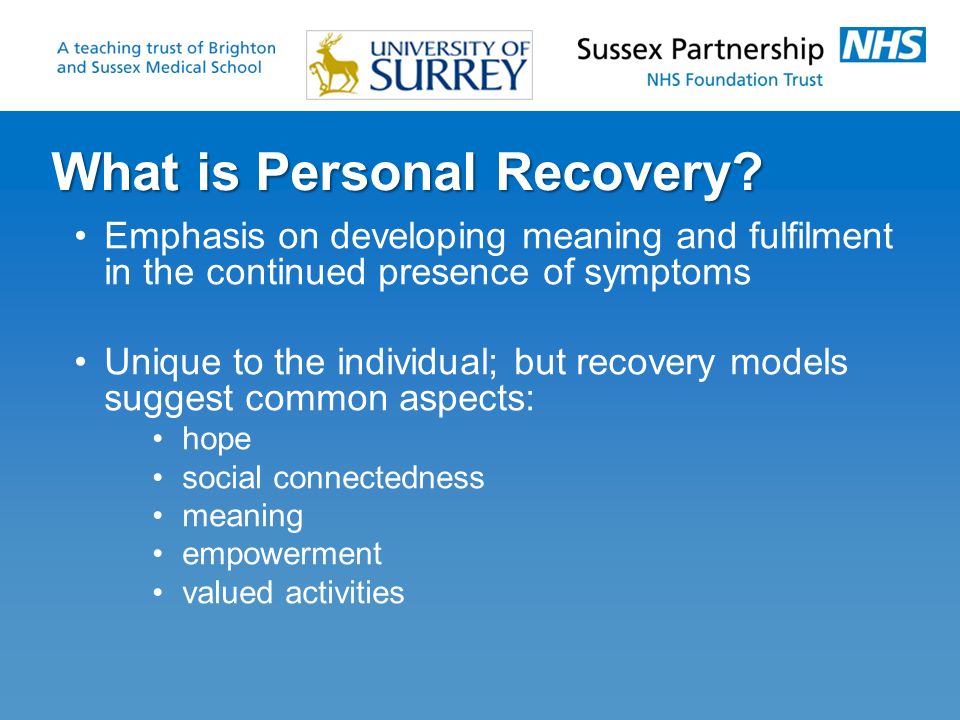 A teaching trust of Brighton and Sussex Medical School

UNIVERSITY OF SURREY

Sussex Partnership NHS
NHS Foundation Trust

What is Personal Recovery?

• Emphasis on developing meaning and fulfilment in the continued presence of symptoms

• Unique to the individual; but recovery models suggest common aspects:
 • hope
 • social connectedness
 • meaning
 • empowerment
 • valued activities